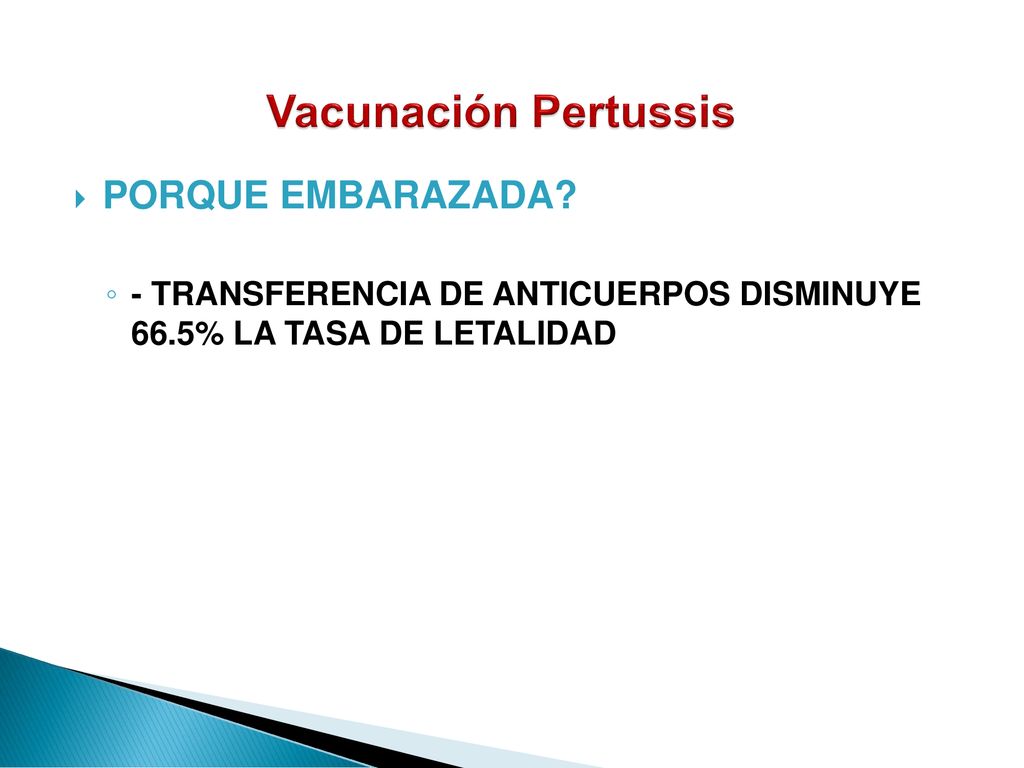 Vacunación Pertussis

PORQUE EMBARAZADA?

- TRANSFERENCIA DE ANTICUERPOS DISMINUYE 66.5% LA TASA DE LETALIDAD